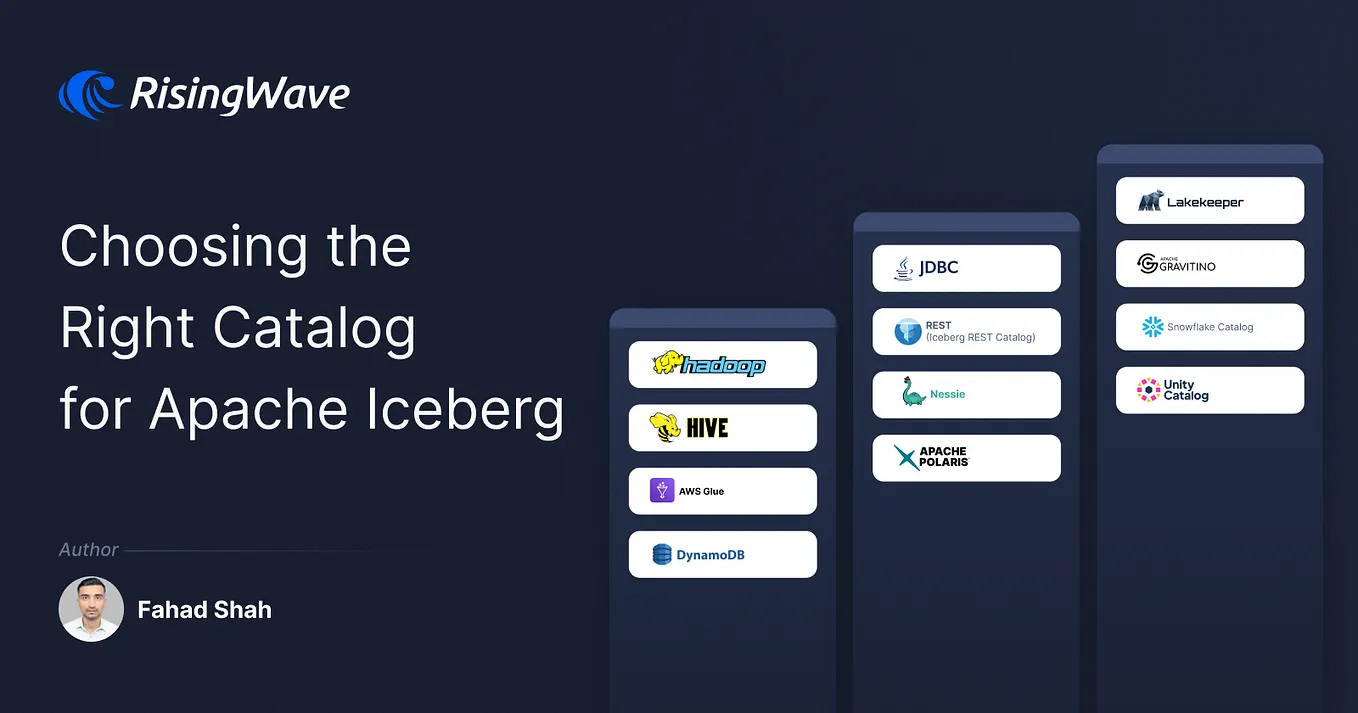 RisingWave

Choosing the Right Catalog for Apache Iceberg

Author

Fahad Shah

hadoop

HIVE

AWS Glue

DynamoDB

JDBC

REST
(Iceberg REST Catalog)

Nessie

APACHE POLARIS

Lakekeeper

APACHE GRAVITINO

Snowflake Catalog

Unity Catalog